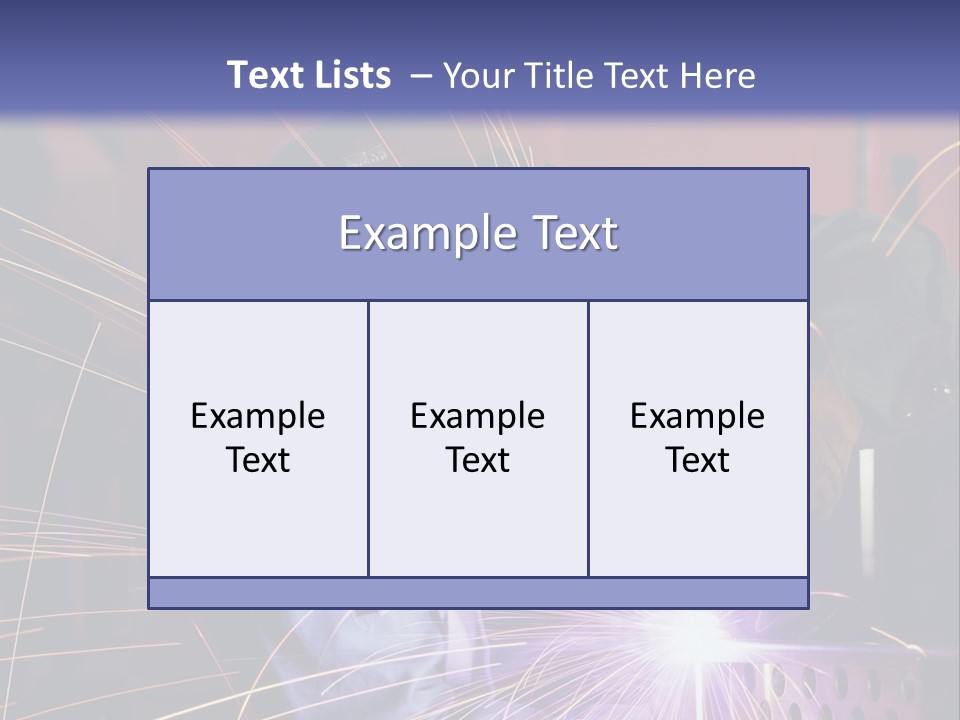 Text Lists – Your Title Text Here

Example Text

Example Text

Example Text

Example Text